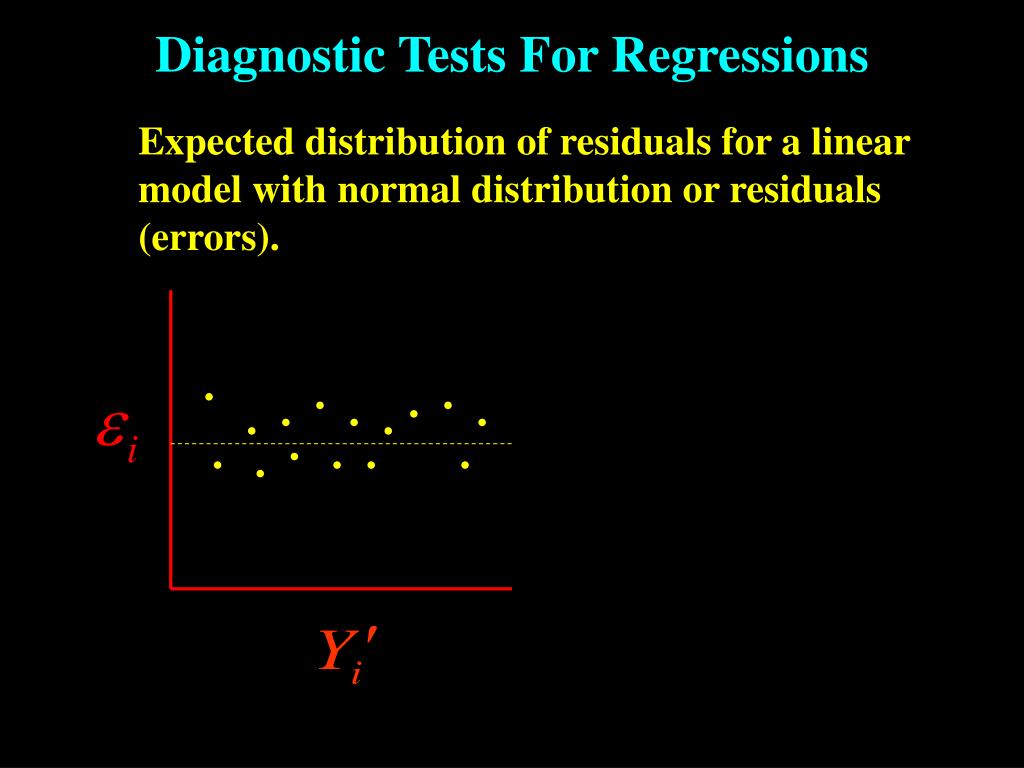 Diagnostic Tests For Regressions

Expected distribution of residuals for a linear model with normal distribution or residuals (errors).

$\varepsilon_i$

$Y_i'$